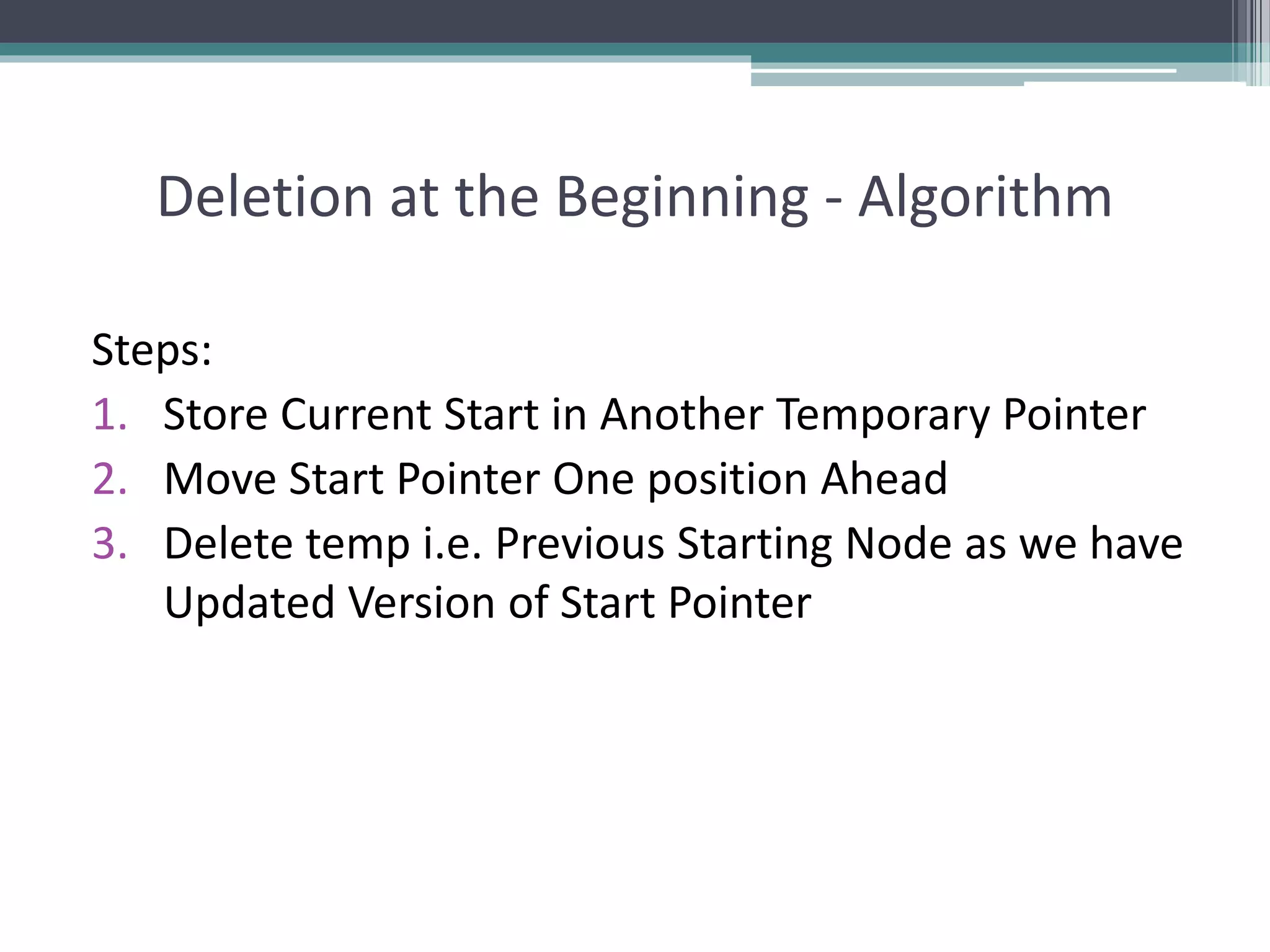 Deletion at the Beginning - Algorithm

Steps:

1. Store Current Start in Another Temporary Pointer
2. Move Start Pointer One position Ahead
3. Delete temp i.e. Previous Starting Node as we have Updated Version of Start Pointer